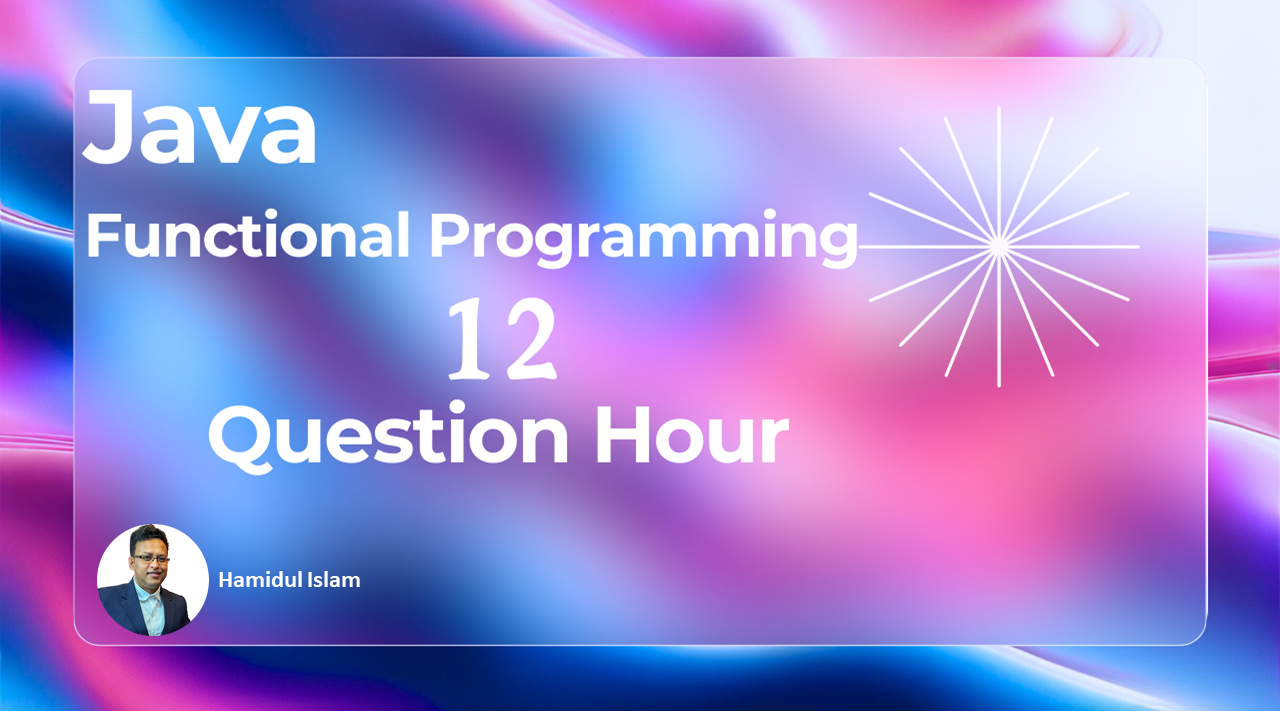 Java

Functional Programming

12

Question Hour

Hamidul Islam